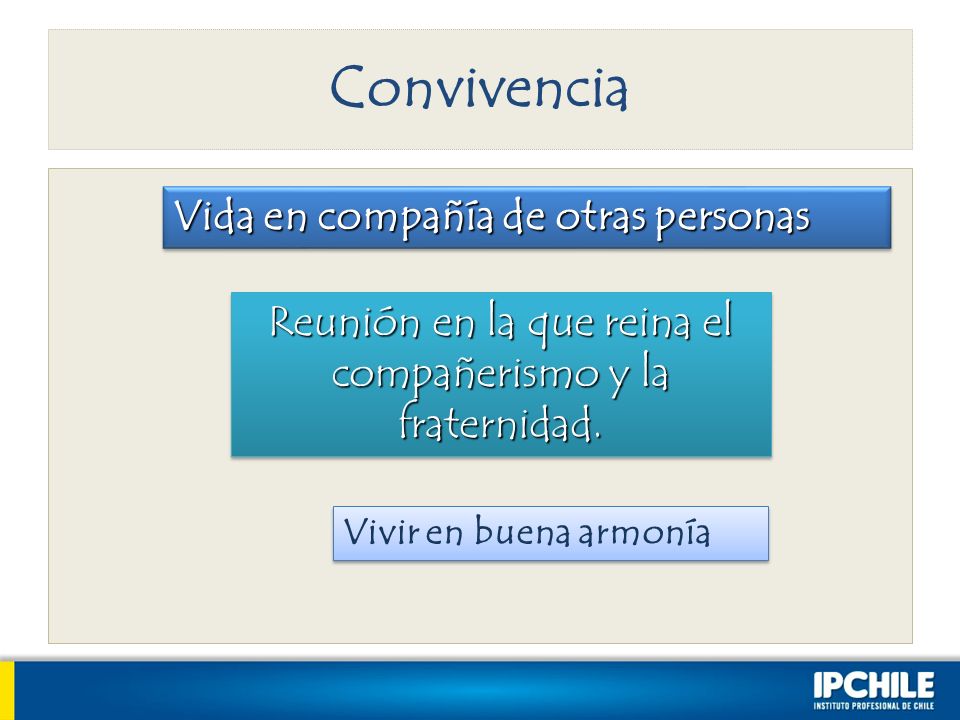 Convivencia

Vida en compañía de otras personas

Reunión en la que reina el compañerismo y la fraternidad.

Vivir en buena armonía

IPCHILE
INSTITUTO PROFESIONAL DE CHILE